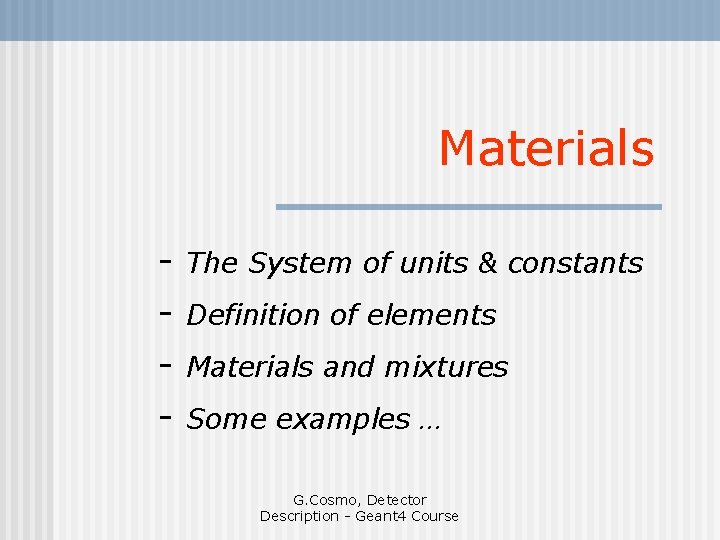 Materials

- The System of units & constants
- Definition of elements
- Materials and mixtures
- Some examples …

G.Cosmo, Detector Description - Geant4 Course